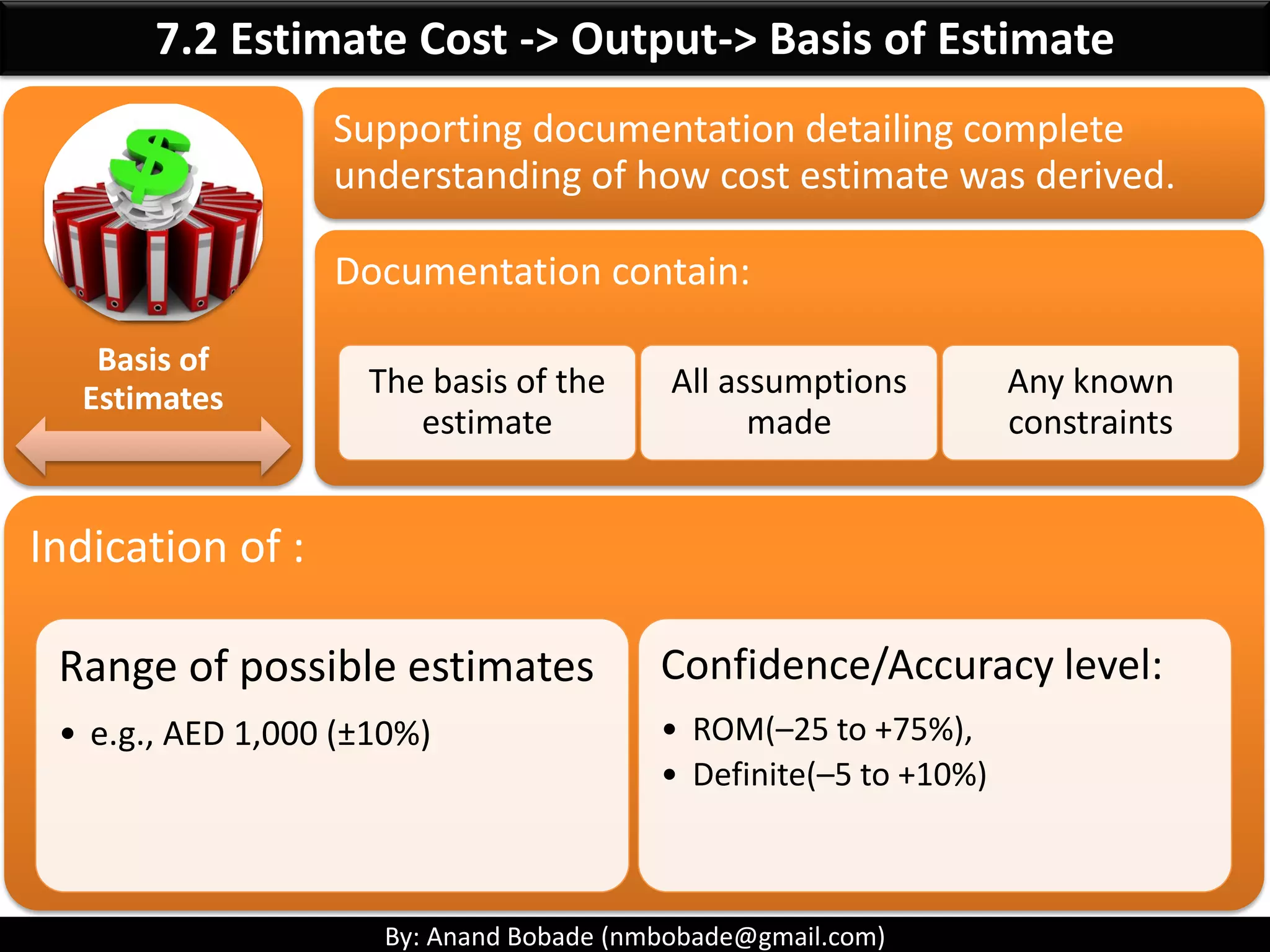 7.2 Estimate Cost -> Output-> Basis of Estimate

Basis of Estimates

Supporting documentation detailing complete understanding of how cost estimate was derived.

Documentation contain:

The basis of the estimate

All assumptions made

Any known constraints

Indication of :

Range of possible estimates

• e.g., AED 1,000 (±10%)

Confidence/Accuracy level:

• ROM(–25 to +75%),
• Definite(–5 to +10%)

By: Anand Bobade (nmbobade@gmail.com)